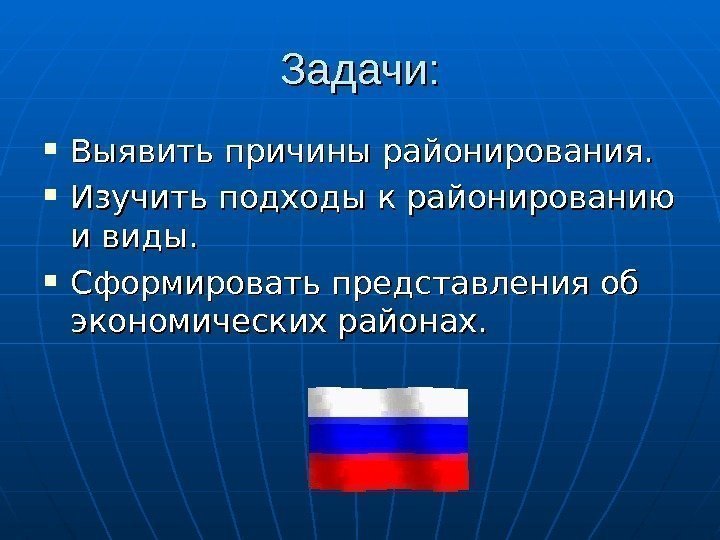 Задачи:

▪ Выявить причины районирования.
▪ Изучить подходы к районированию и виды.
▪ Сформировать представления об экономических районах.